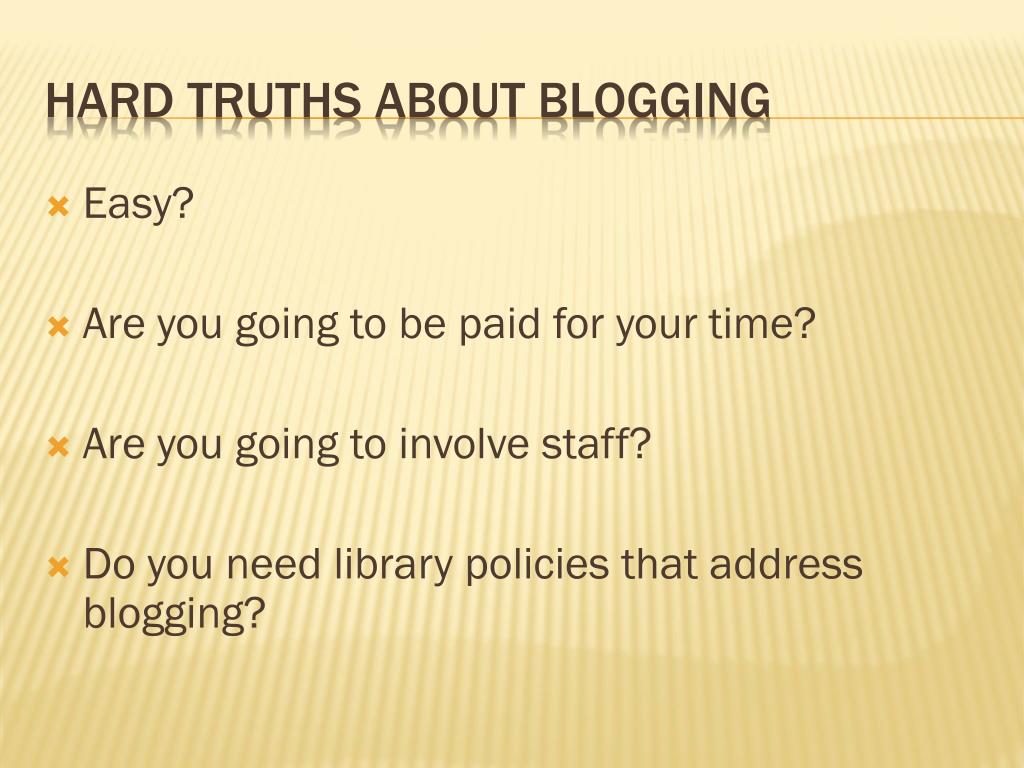 HARD TRUTHS ABOUT BLOGGING

Easy?

Are you going to be paid for your time?

Are you going to involve staff?

Do you need library policies that address blogging?